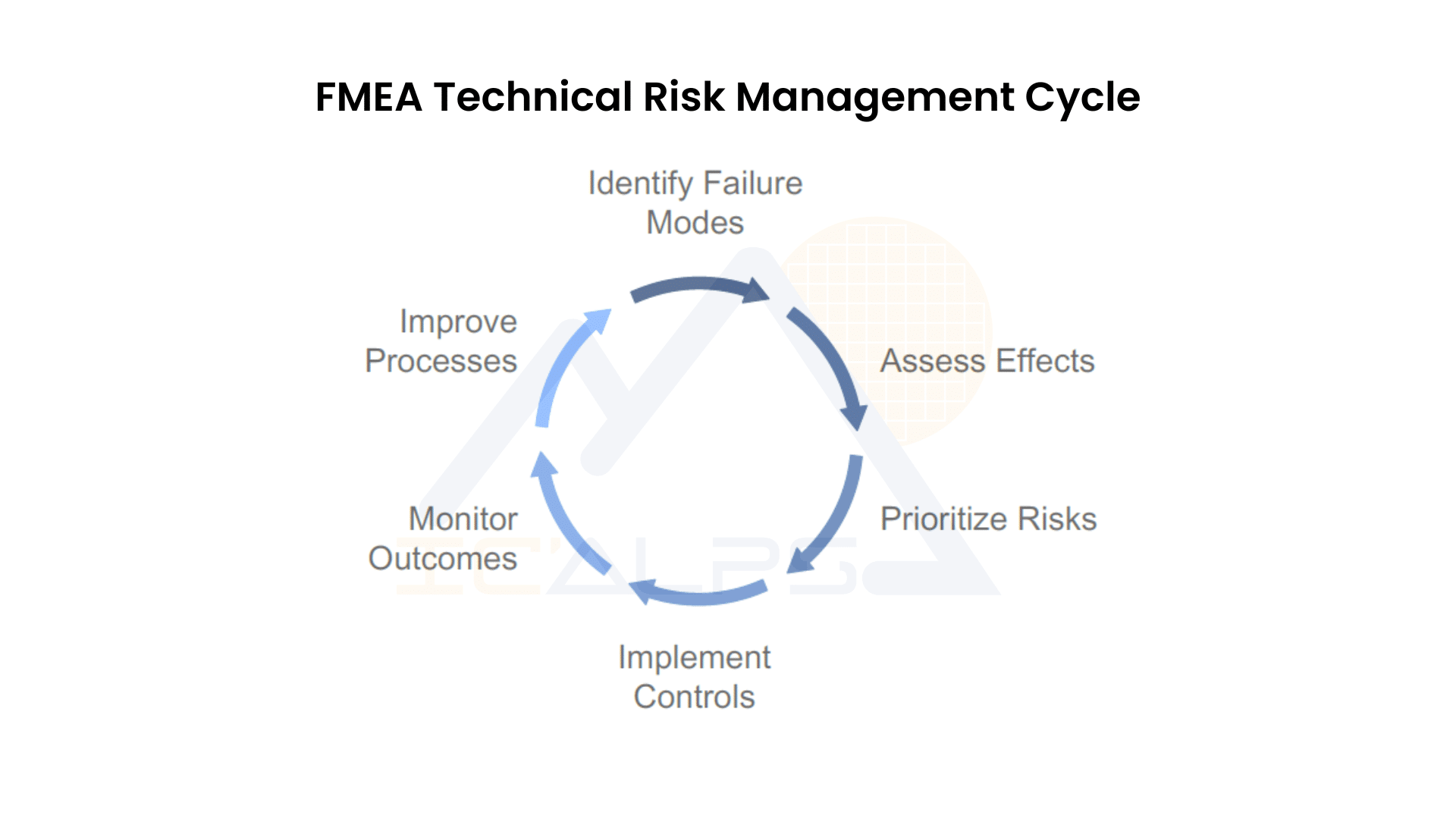 FMEA Technical Risk Management Cycle

Identify Failure Modes

Assess Effects

Prioritize Risks

Implement Controls

Monitor Outcomes

Improve Processes

IC'ALPS